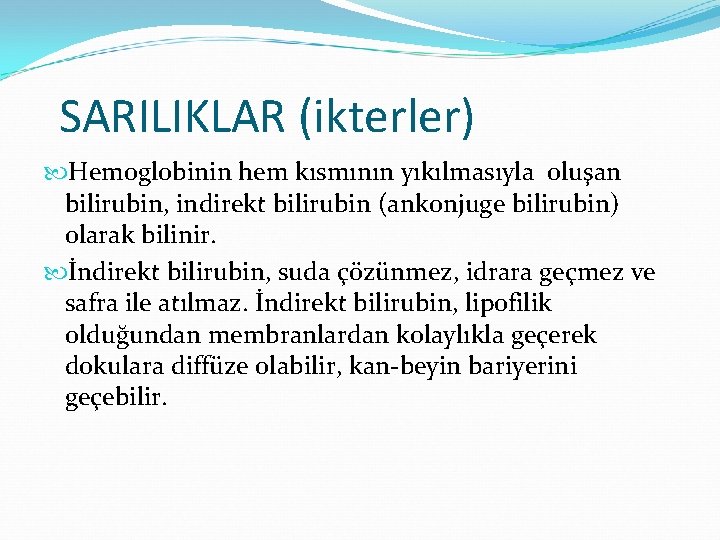 SARILIKLAR (ikterler)

Hemoglobinin hem kısmının yıkılmasıyla oluşan bilirubin, indirekt bilirubin (ankonjuge bilirubin) olarak bilinir.

İndirekt bilirubin, suda çözünmez, idrara geçmez ve safra ile atılmaz. İndirekt bilirubin, lipofilik olduğundan membranlardan kolaylıkla geçerek dokulara diffüze olabilir, kan-beyin bariyerini geçebilir.